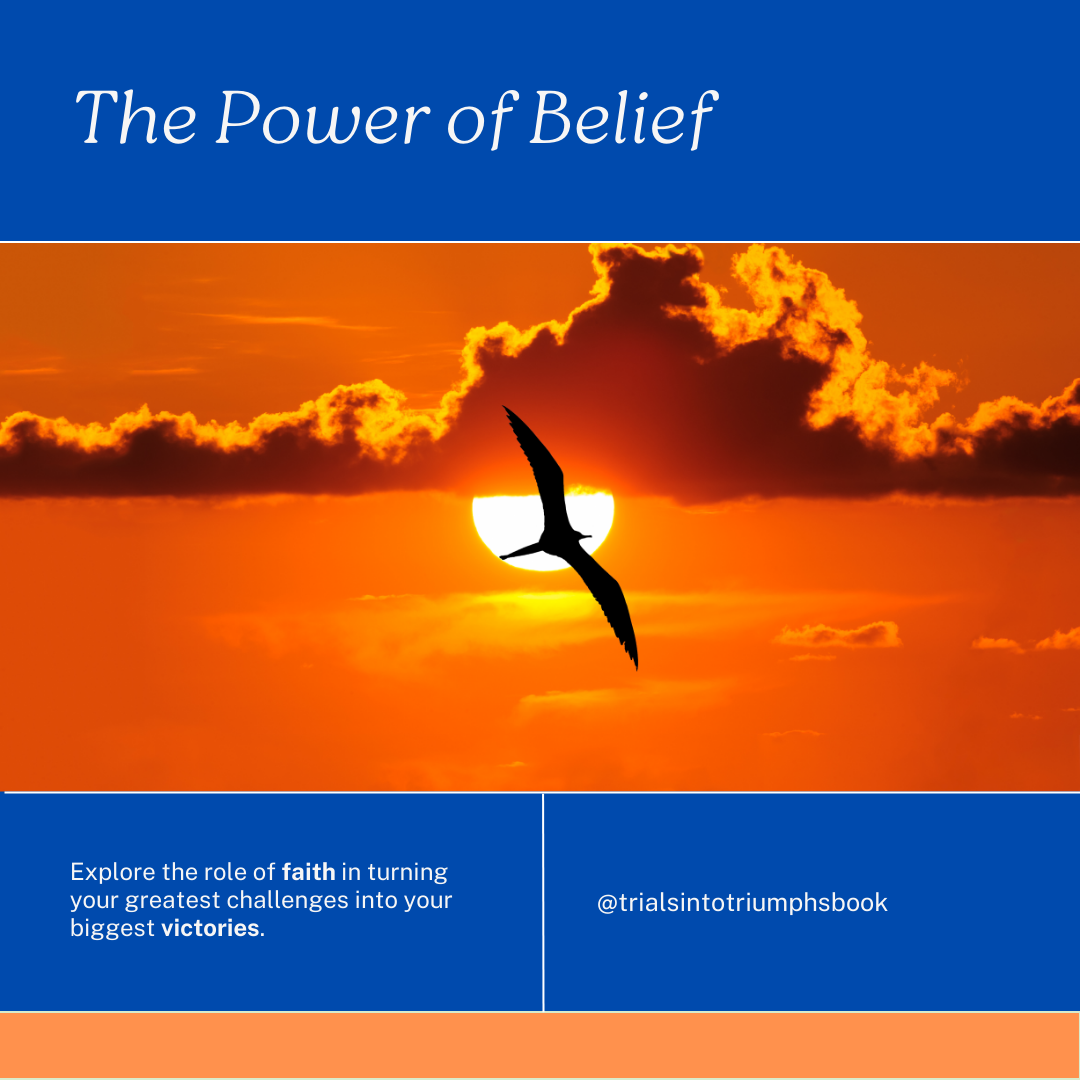 The Power of Belief

Explore the role of faith in turning your greatest challenges into your biggest victories.

@trialsintotriumphsbook